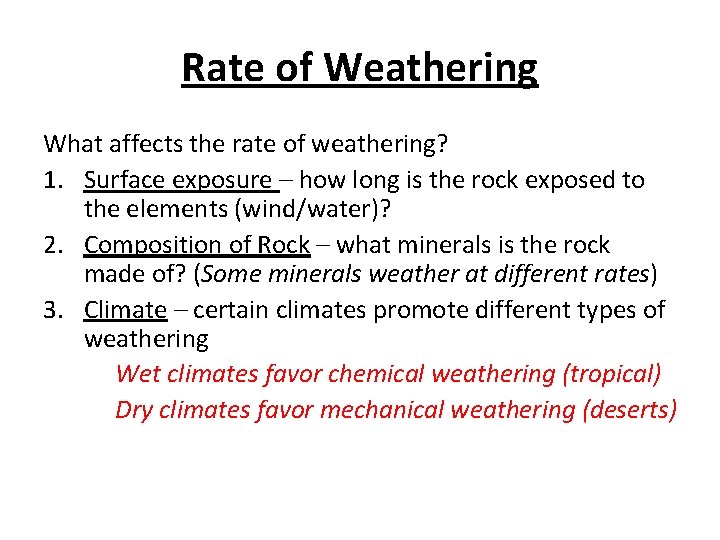 Rate of Weathering

What affects the rate of weathering?

1. Surface exposure – how long is the rock exposed to the elements (wind/water)?
2. Composition of Rock – what minerals is the rock made of? (Some minerals weather at different rates)
3. Climate – certain climates promote different types of weathering

Wet climates favor chemical weathering (tropical)

Dry climates favor mechanical weathering (deserts)